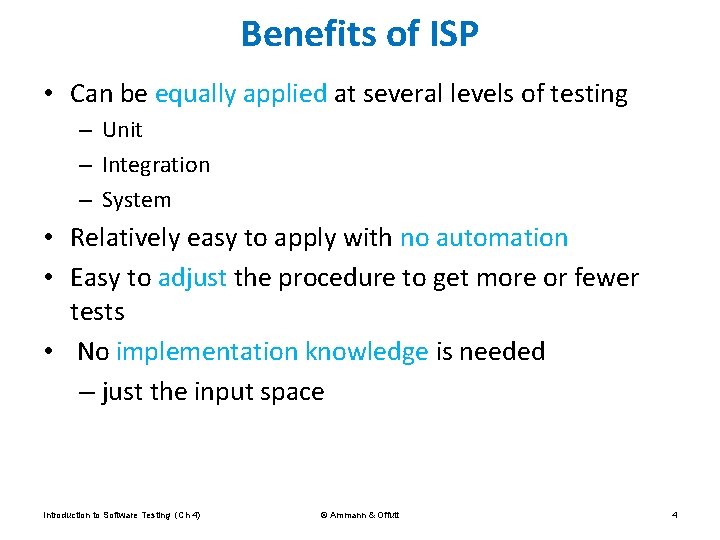 Benefits of ISP

• Can be equally applied at several levels of testing
– Unit
– Integration
– System

• Relatively easy to apply with no automation

• Easy to adjust the procedure to get more or fewer tests

• No implementation knowledge is needed
– just the input space

Introduction to Software Testing (Ch 4)

© Ammann & Offutt

4